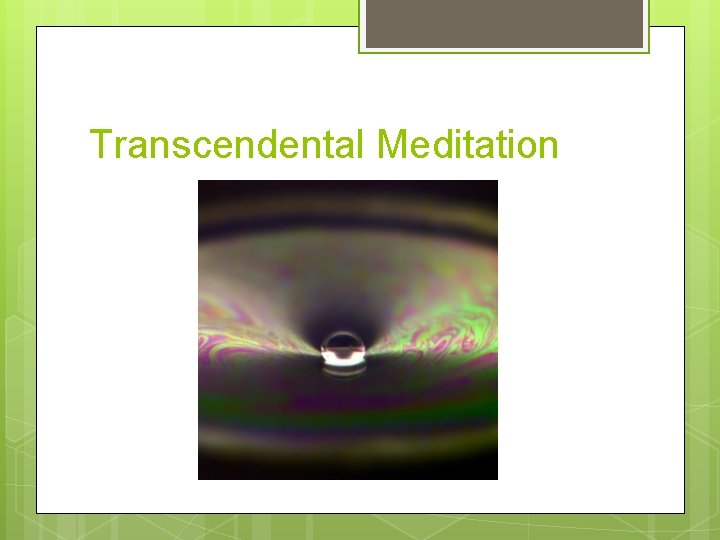 Transcendental Meditation